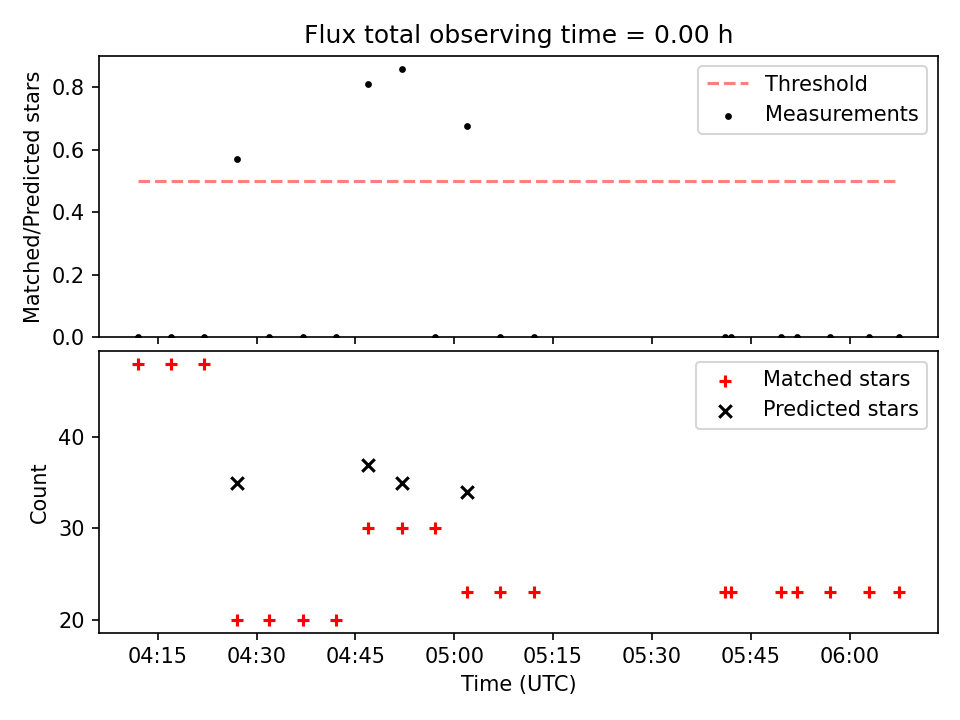 Flux total observing time = 0.00 h

Matched/Predicted stars

0.8
0.6
0.4
0.2
0.0

Threshold
Measurements

Count

40
30
20

Matched stars
Predicted stars

04:15 04:30 04:45 05:00 05:15 05:30 05:45 06:00

Time (UTC)